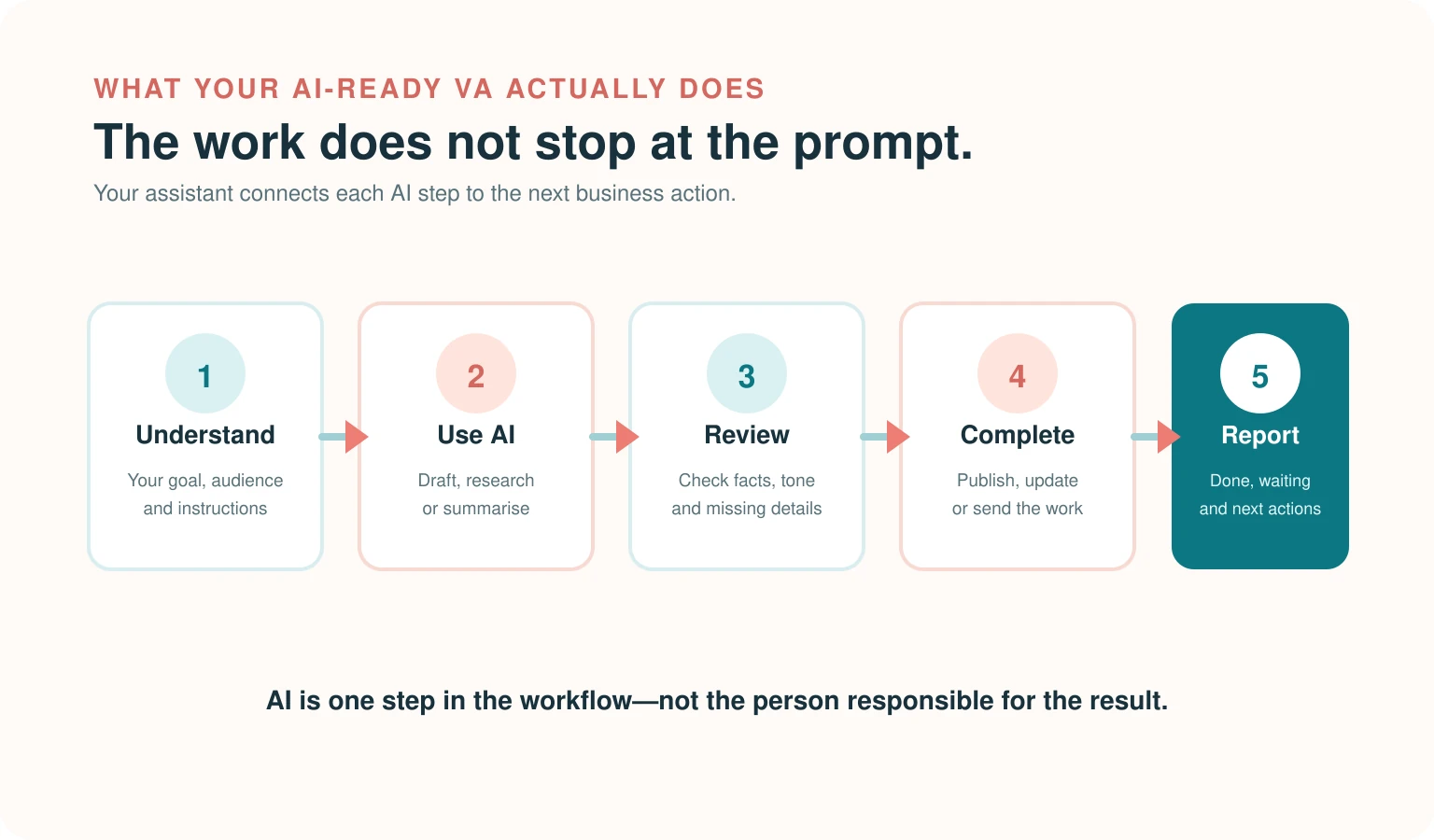 WHAT YOUR AI-READY VA ACTUALLY DOES

The work does not stop at the prompt.

Your assistant connects each AI step to the next business action.

1
Understand
Your goal, audience and instructions

2
Use AI
Draft, research or summarise

3
Review
Check facts, tone and missing details

4
Complete
Publish, update or send the work

5
Report
Done, waiting and next actions

AI is one step in the workflow—not the person responsible for the result.